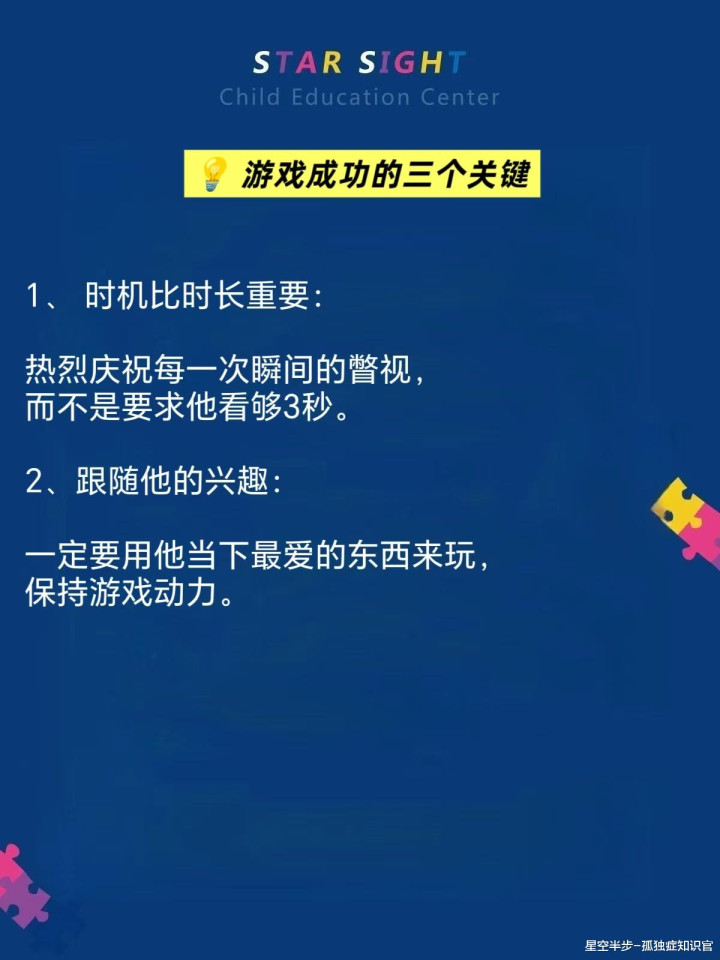 STAR SIGHT
Child Education Center

游戏成功的三个关键

1、 时机比时长重要:

热烈庆祝每一次瞬间的瞥视,
而不是要求他看够3秒。

2、跟随他的兴趣:

一定要用他当下最爱的东西来玩,
保持游戏动力。

星空半步-孤独症知识官